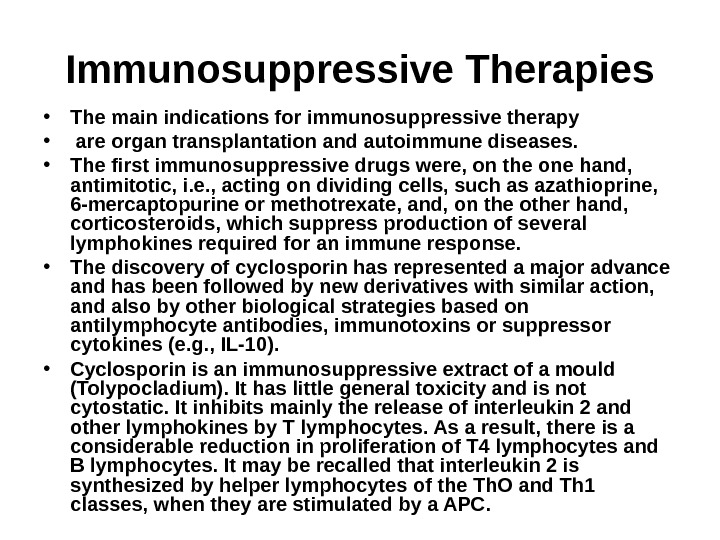 Immunosuppressive Therapies

• The main indications for immunosuppressive therapy
• are organ transplantation and autoimmune diseases.
• The first immunosuppressive drugs were, on the one hand, antimitotic, i.e., acting on dividing cells, such as azathioprine, 6-mercaptopurine or methotrexate, and, on the other hand, corticosteroids, which suppress production of several lymphokines required for an immune response.
• The discovery of cyclosporin has represented a major advance and has been followed by new derivatives with similar action, and also by other biological strategies based on antilymphocyte antibodies, immunotoxins or suppressor cytokines (e.g., IL-10).
• Cyclosporin is an immunosuppressive extract of a mould (Tolypocladium). It has little general toxicity and is not cytostatic. It inhibits mainly the release of interleukin 2 and other lymphokines by T lymphocytes. As a result, there is a considerable reduction in proliferation of T4 lymphocytes and B lymphocytes. It may be recalled that interleukin 2 is synthesized by helper lymphocytes of the ThO and Th1 classes, when they are stimulated by a APC.